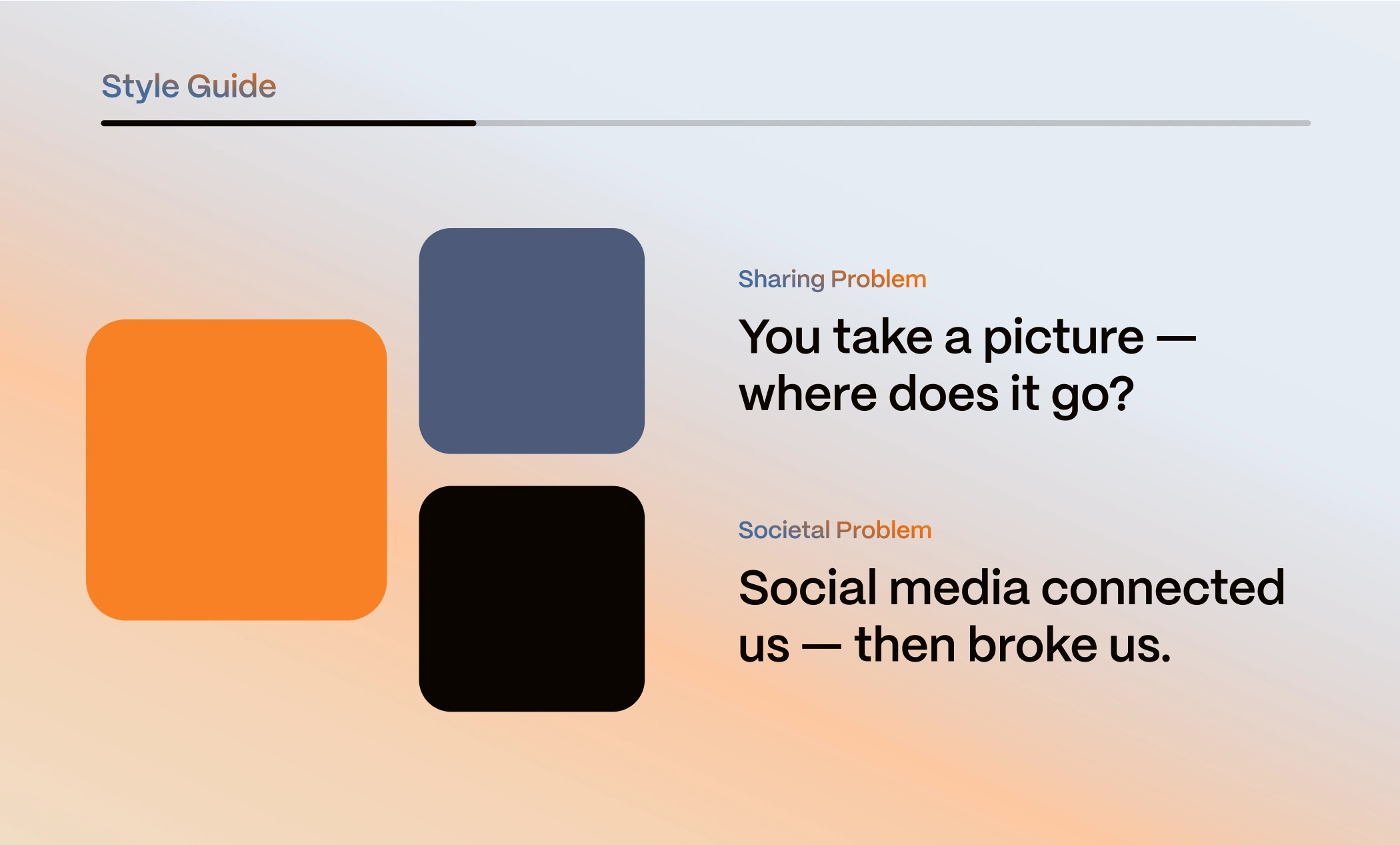 Style Guide

Sharing Problem

You take a picture — where does it go?

Societal Problem

Social media connected us — then broke us.